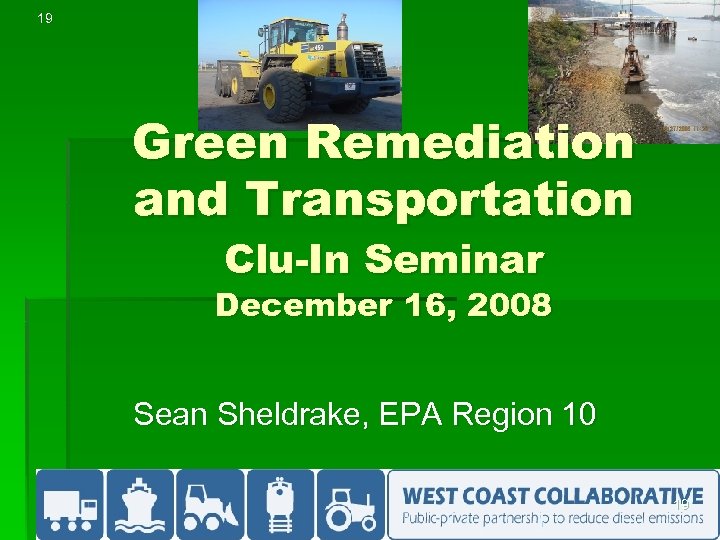 19

Green Remediation and Transportation

Clu-In Seminar

December 16, 2008

Sean Sheldrake, EPA Region 10

WEST COAST COLLABORATIVE

Public-private partnership to reduce diesel emissions

19